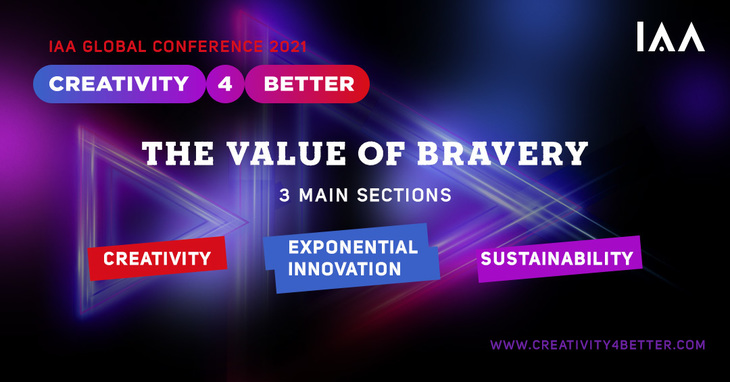 IAA GLOBAL CONFERENCE 2021

IAA

CREATIVITY 4 BETTER

THE VALUE OF BRAVERY

3 MAIN SECTIONS

CREATIVITY

EXPONENTIAL INNOVATION

SUSTAINABILITY

WWW.CREATIVITY4BETTER.COM